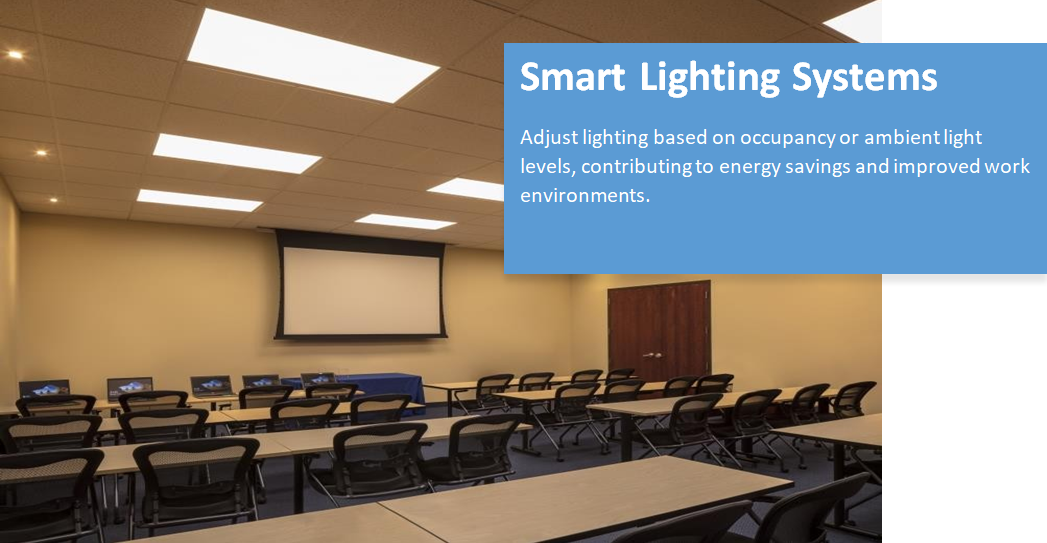 Smart Lighting Systems

Adjust lighting based on occupancy or ambient light levels, contributing to energy savings and improved work environments.